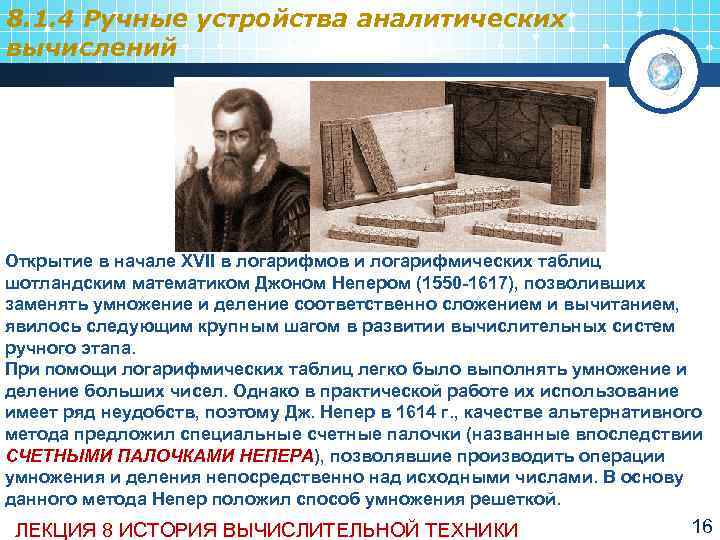 8.1.4 Ручные устройства аналитических вычислений

Открытие в начале XVII в логарифмов и логарифмических таблиц шотландским математиком Джоном Непером (1550-1617), позволивших заменять умножение и деление соответственно сложением и вычитанием, явилось следующим крупным шагом в развитии вычислительных систем ручного этапа.
При помощи логарифмических таблиц легко было выполнять умножение и деление больших чисел. Однако в практической работе их использование имеет ряд неудобств, поэтому Дж. Непер в 1614 г., качестве альтернативного метода предложил специальные счетные палочки (названные впоследствии СЧЕТНЫМИ ПАЛОЧКАМИ НЕПЕРА), позволявшие производить операции умножения и деления непосредственно над исходными числами. В основу данного метода Непер положил способ умножения решеткой.

ЛЕКЦИЯ 8 ИСТОРИЯ ВЫЧИСЛИТЕЛЬНОЙ ТЕХНИКИ

16